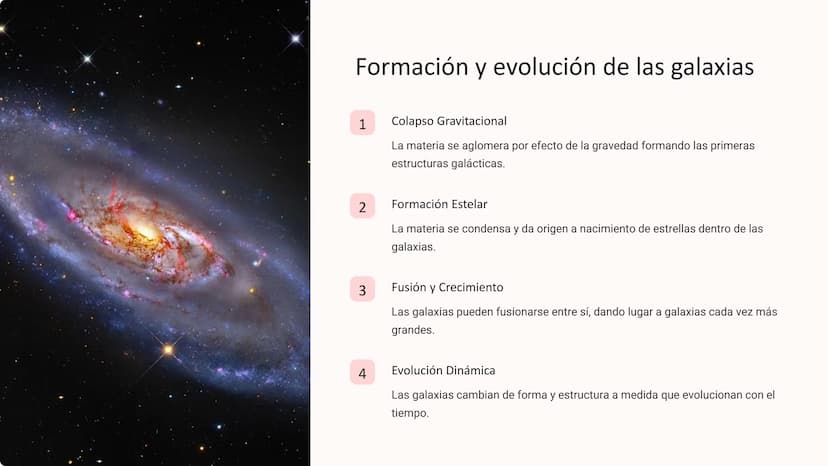 Formación y evolución de las galaxias

1 Colapso Gravitacional

La materia se aglomera por efecto de la gravedad formando las primeras estructuras galácticas.

2 Formación Estelar

La materia se condensa y da origen a nacimiento de estrellas dentro de las galaxias.

3 Fusión y Crecimiento

Las galaxias pueden fusionarse entre sí, dando lugar a galaxias cada vez más grandes.

4 Evolución Dinámica

Las galaxias cambian de forma y estructura a medida que evolucionan con el tiempo.